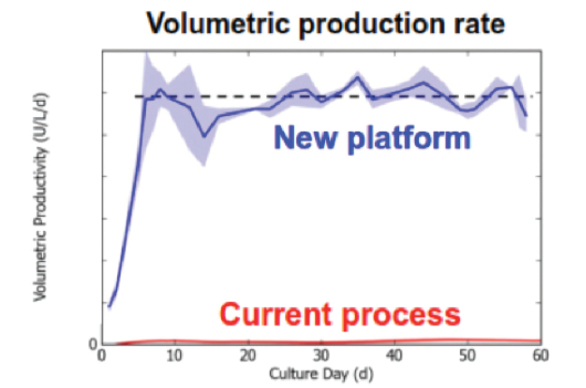 Volumetric production rate

Volumetric Productivity (U/L/d)

New platform

Current process

0

0
10
20
30
40
50
60

Culture Day (d)